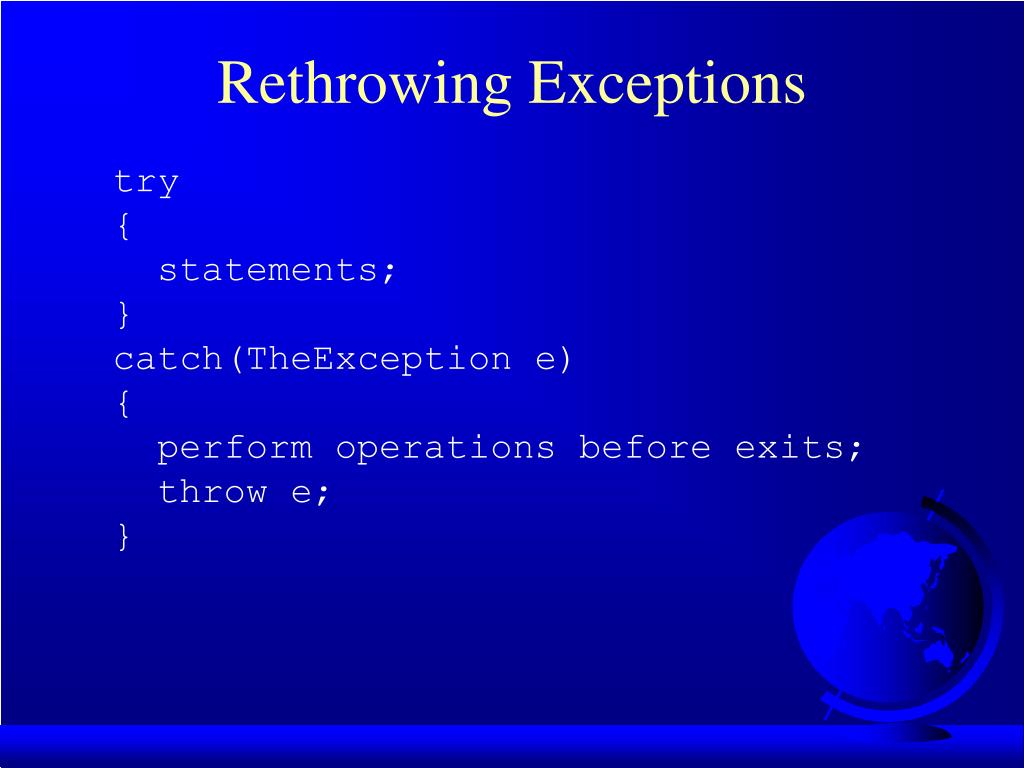 Rethrowing Exceptions

try
{
  statements;
}
catch(TheException e)
{
  perform operations before exits;
  throw e;
}